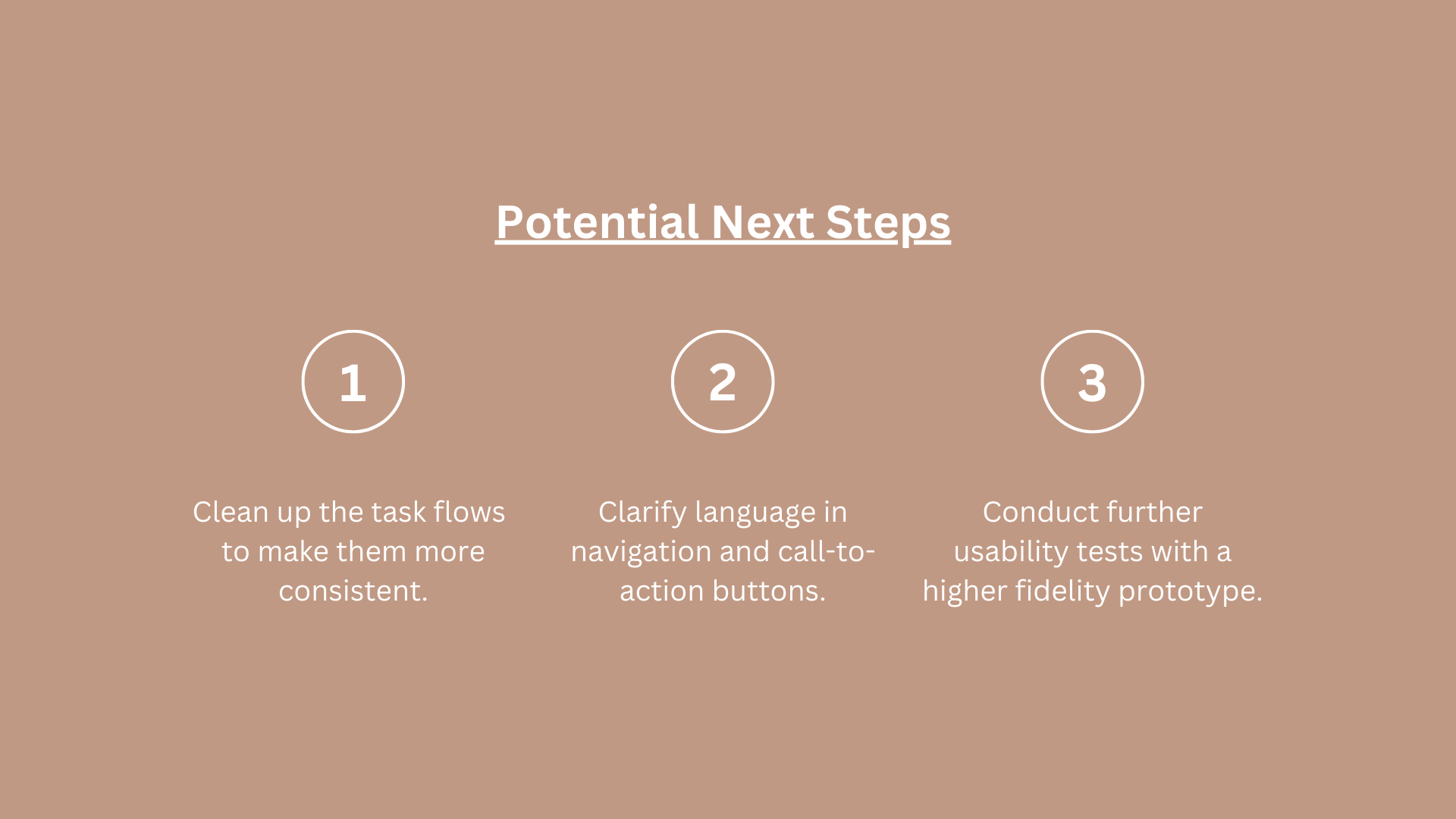 Potential Next Steps

1

Clean up the task flows to make them more consistent.

2

Clarify language in navigation and call-to-action buttons.

3

Conduct further usability tests with a higher fidelity prototype.